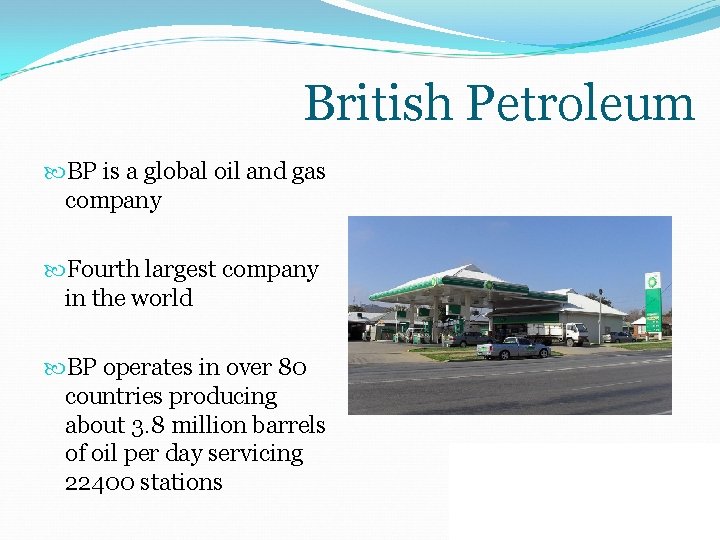 British Petroleum

BP is a global oil and gas company

Fourth largest company in the world

BP operates in over 80 countries producing about 3.8 million barrels of oil per day servicing 22400 stations